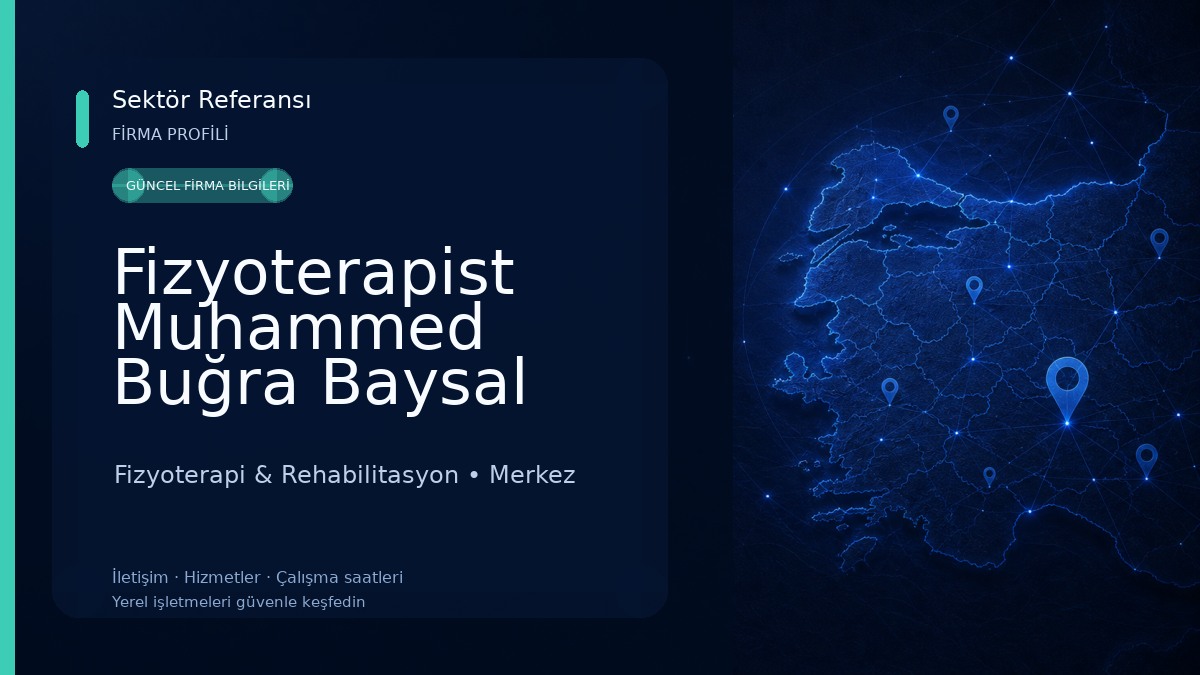 Sektör Referansı
FİRMA PROFİLİ

GÜNCEL FİRMA BİLGİLERİ

Fizyoterapist Muhammed Buğra Baysal

Fizyoterapi & Rehabilitasyon • Merkez

İletişim · Hizmetler · Çalışma saatleri
Yerel işletmeleri güvenle keşfedin